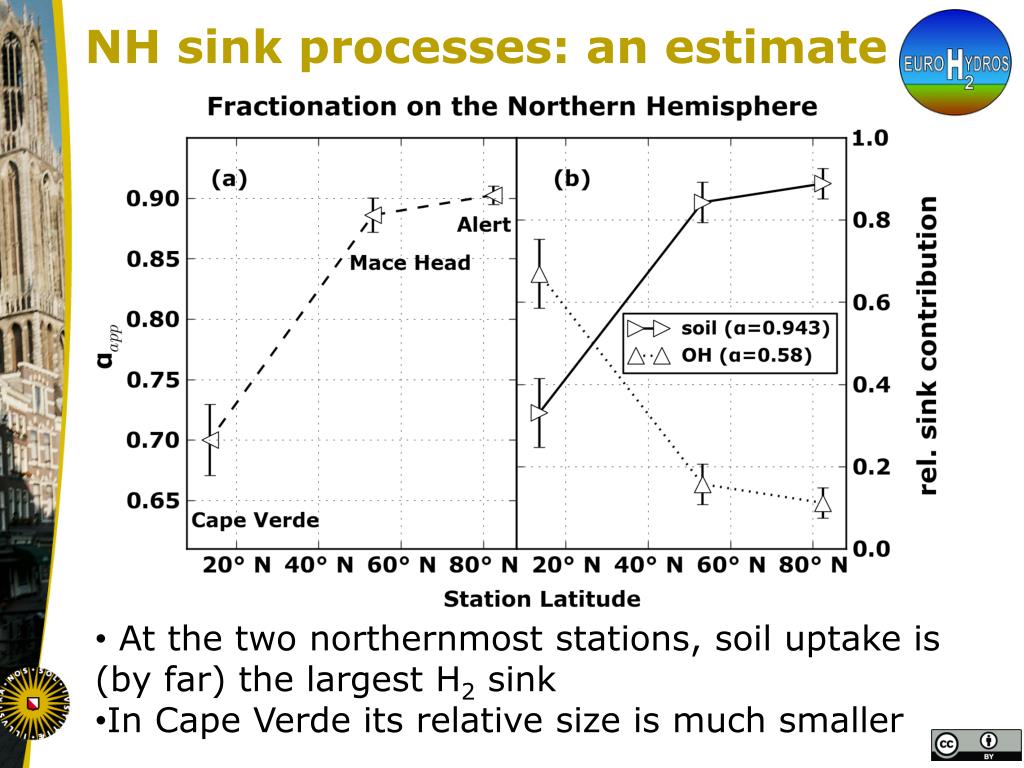 NH sink processes: an estimate

EURO HYDROS 2

Fractionation on the Northern Hemisphere

(a)

0.90
0.85
0.80
0.75
0.70
0.65

$\alpha_{app}$

Alert
Mace Head
Cape Verde

20° N 40° N 60° N 80° N

(b)

soil (α=0.943)
OH (α=0.58)

1.0
0.8
0.6
0.4
0.2
0.0

rel. sink contribution

20° N 40° N 60° N 80° N

Station Latitude

• At the two northernmost stations, soil uptake is (by far) the largest $H_2$ sink
•In Cape Verde its relative size is much smaller

cc BY